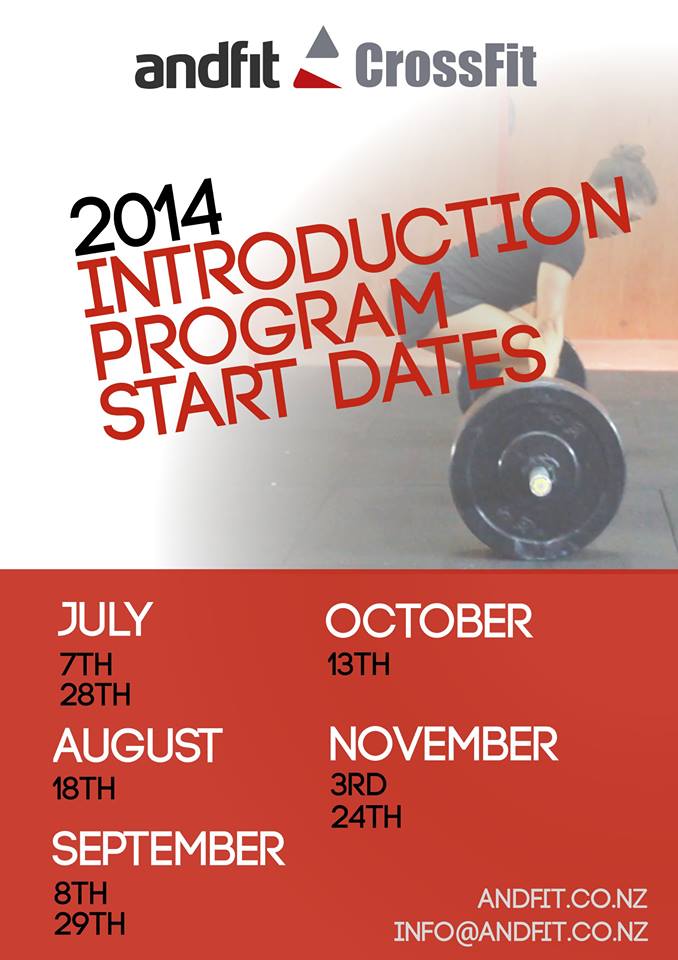 andfit CrossFit

2014 INTRODUCTION PROGRAM START DATES

JULY
7TH
28TH

AUGUST
18TH

SEPTEMBER
8TH
29TH

OCTOBER
13TH

NOVEMBER
3RD
24TH

ANDFIT.CO.NZ
INFO@ANDFIT.CO.NZ